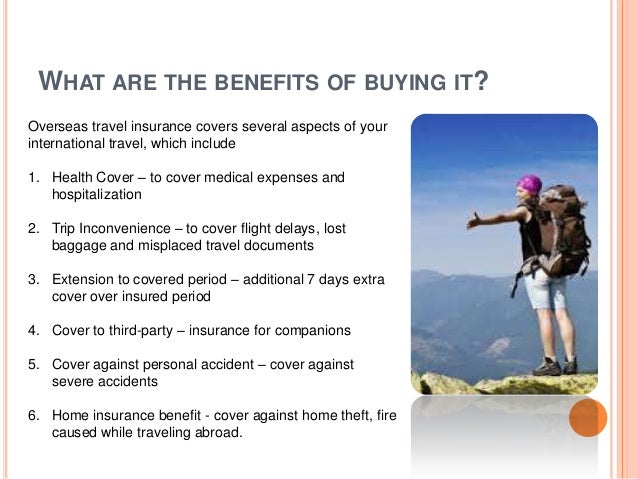 WHAT ARE THE BENEFITS OF BUYING IT?

Overseas travel insurance covers several aspects of your international travel, which include

1. Health Cover – to cover medical expenses and hospitalization

2. Trip Inconvenience – to cover flight delays, lost baggage and misplaced travel documents

3. Extension to covered period – additional 7 days extra cover over insured period

4. Cover to third-party – insurance for companions

5. Cover against personal accident – cover against severe accidents

6. Home insurance benefit - cover against home theft, fire caused while traveling abroad.